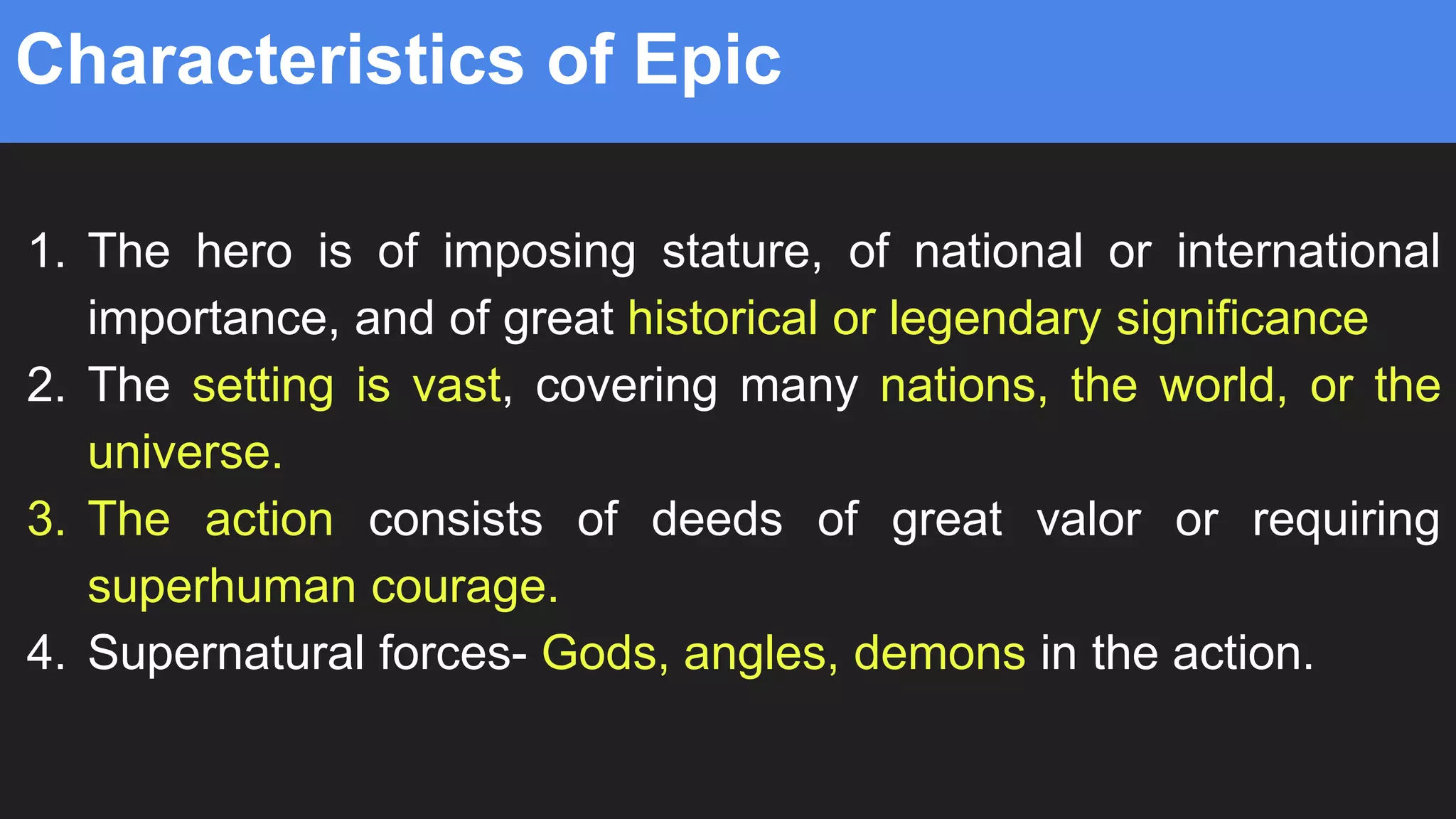 Characteristics of Epic

1. The hero is of imposing stature, of national or international importance, and of great historical or legendary significance
2. The setting is vast, covering many nations, the world, or the universe.
3. The action consists of deeds of great valor or requiring superhuman courage.
4. Supernatural forces- Gods, angles, demons in the action.